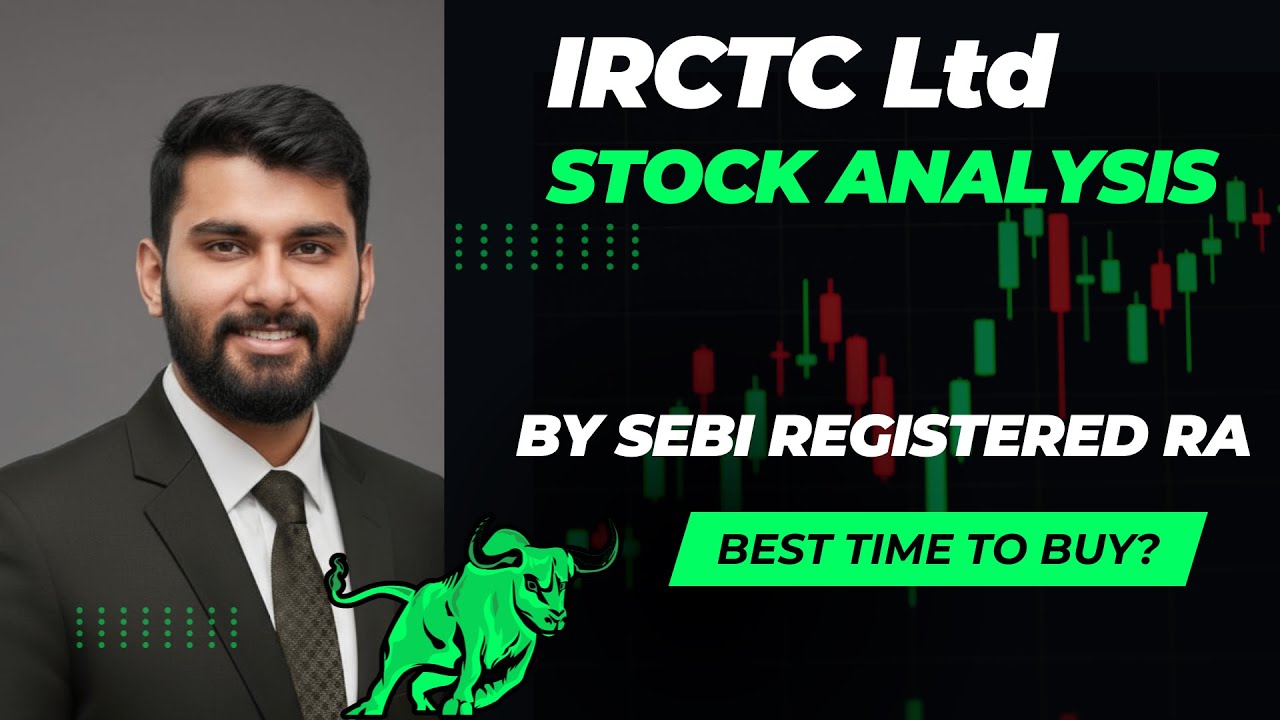 IRCTC Ltd
STOCK ANALYSIS

BY SEBI REGISTERED RA

BEST TIME TO BUY?